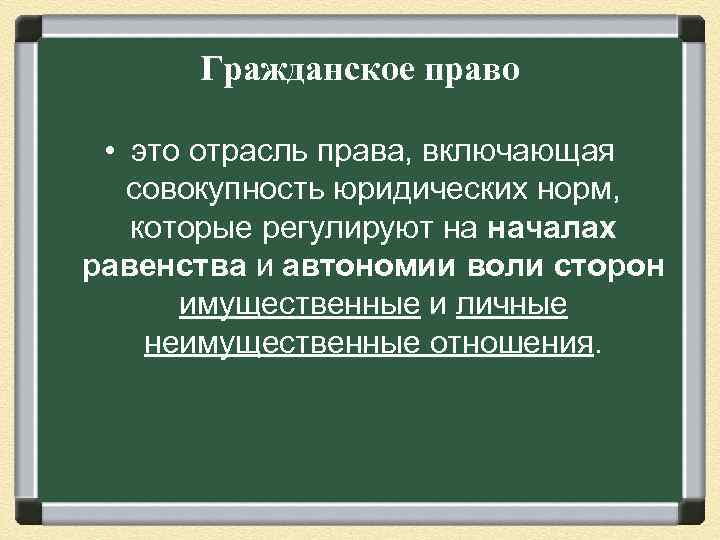 Гражданское право

• это отрасль права, включающая совокупность юридических норм, которые регулируют на началах равенства и автономии воли сторон имущественные и личные неимущественные отношения.